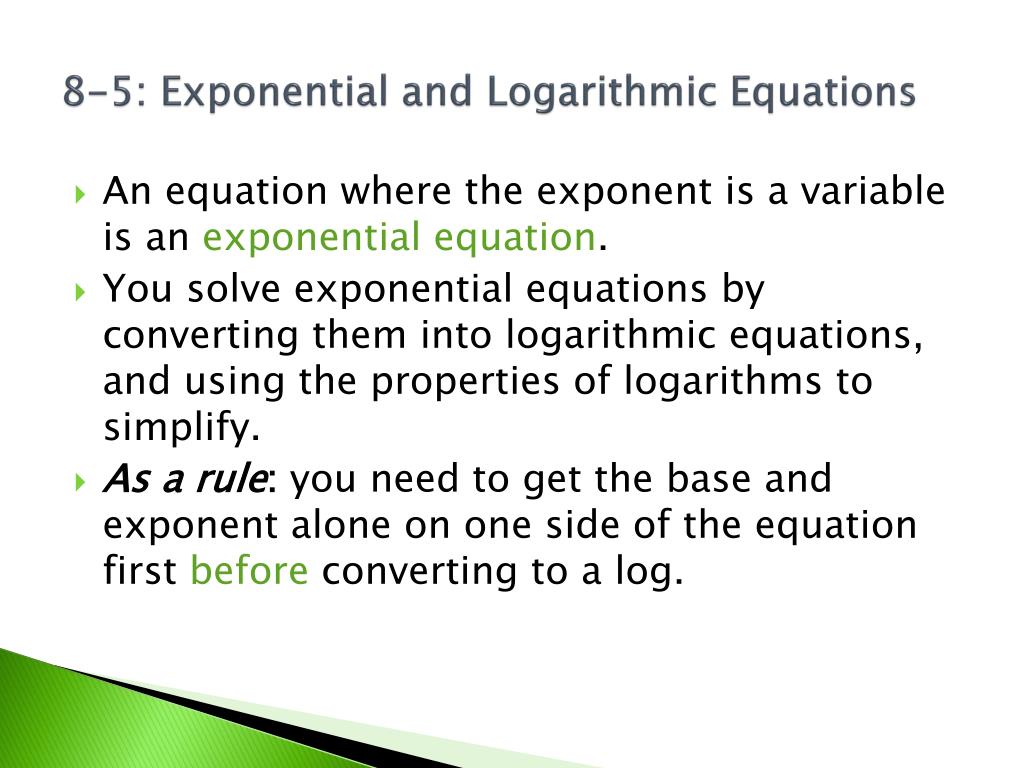 8-5: Exponential and Logarithmic Equations

An equation where the exponent is a variable is an exponential equation.

You solve exponential equations by converting them into logarithmic equations, and using the properties of logarithms to simplify.

As a rule: you need to get the base and exponent alone on one side of the equation first before converting to a log.